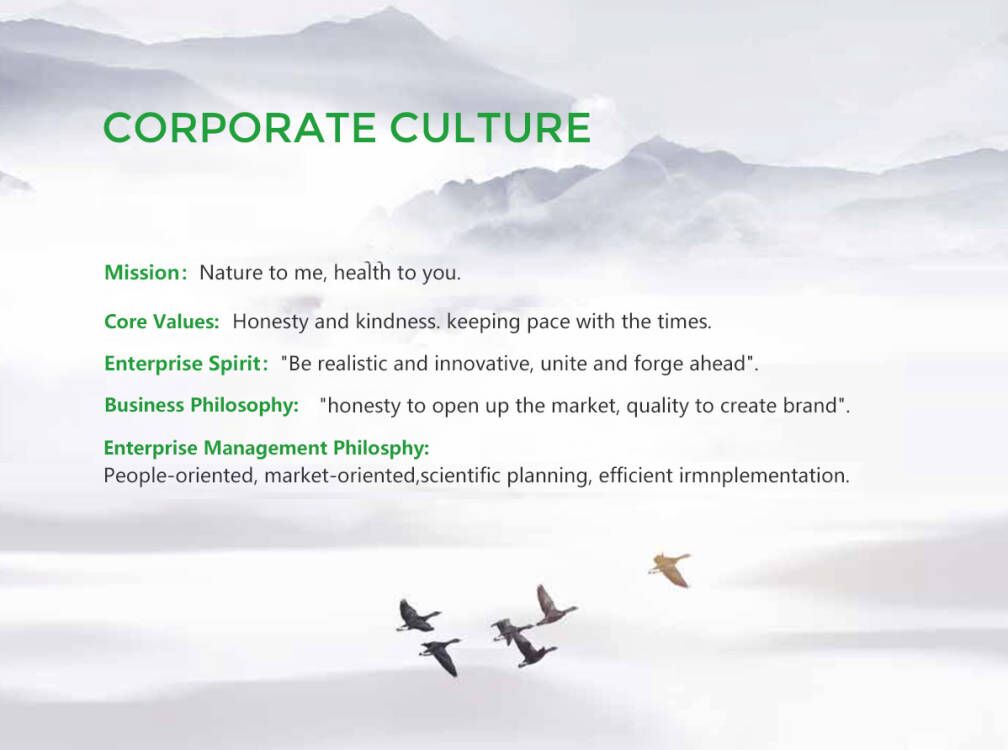 CORPORATE CULTURE

Mission: Nature to me, health to you.

Core Values: Honesty and kindness. keeping pace with the times.

Enterprise Spirit: "Be realistic and innovative, unite and forge ahead".

Business Philosophy: "honesty to open up the market, quality to create brand".

Enterprise Management Philosphy:
People-oriented, market-oriented,scientific planning, efficient irmnplementation.